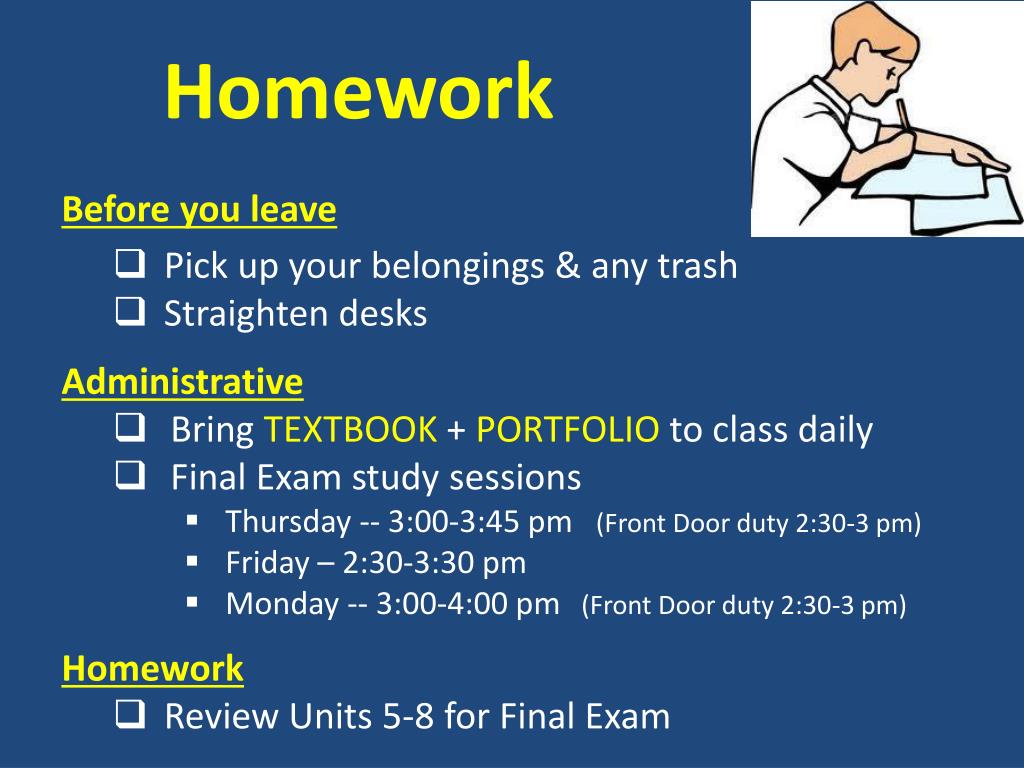 Homework

Before you leave

❑ Pick up your belongings & any trash
❑ Straighten desks

Administrative

❑ Bring TEXTBOOK + PORTFOLIO to class daily
❑ Final Exam study sessions
▪ Thursday -- 3:00-3:45 pm (Front Door duty 2:30-3 pm)
▪ Friday – 2:30-3:30 pm
▪ Monday -- 3:00-4:00 pm (Front Door duty 2:30-3 pm)

Homework

❑ Review Units 5-8 for Final Exam